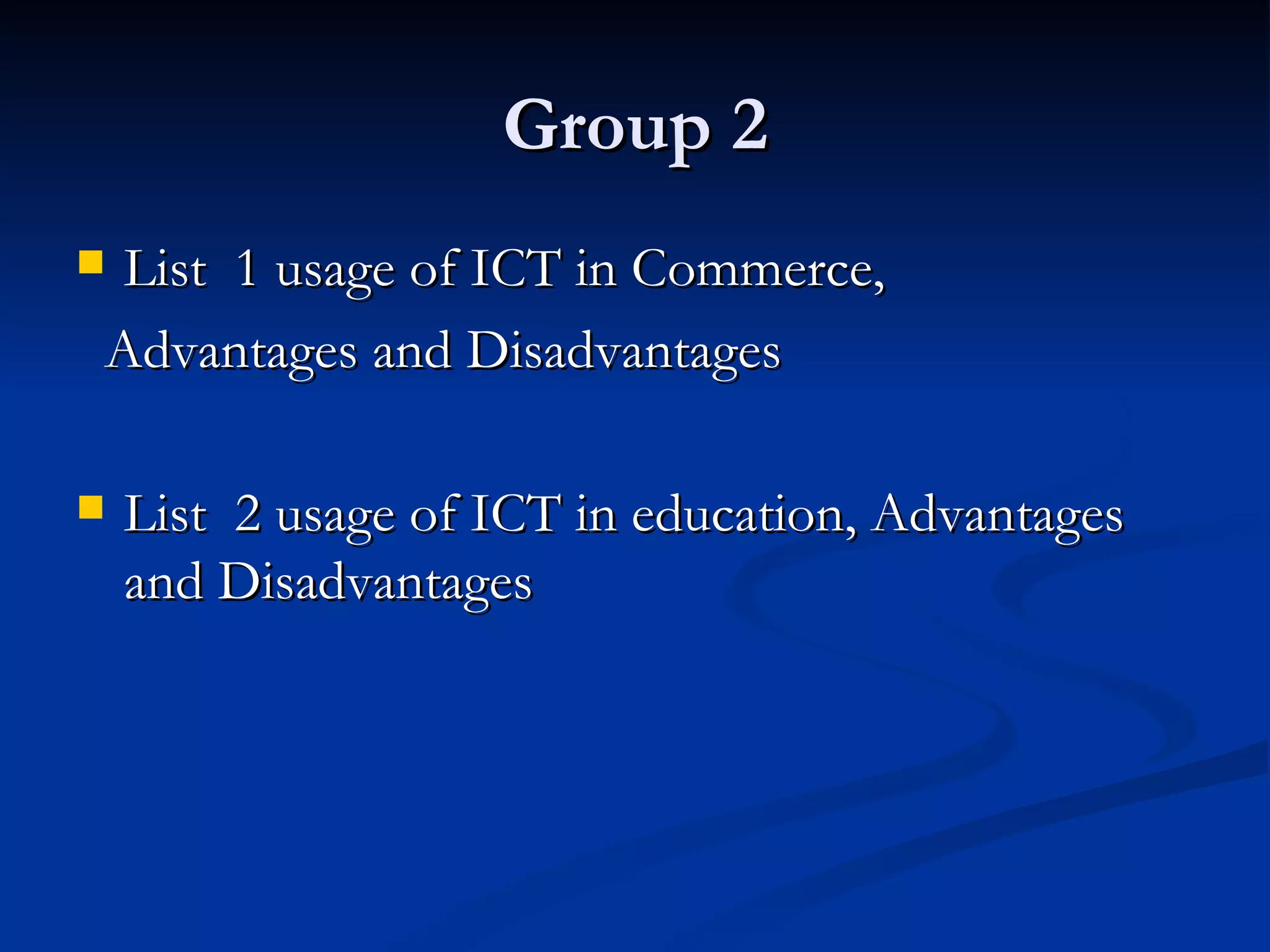 Group 2

List 1 usage of ICT in Commerce,

Advantages and Disadvantages

List 2 usage of ICT in education, Advantages and Disadvantages